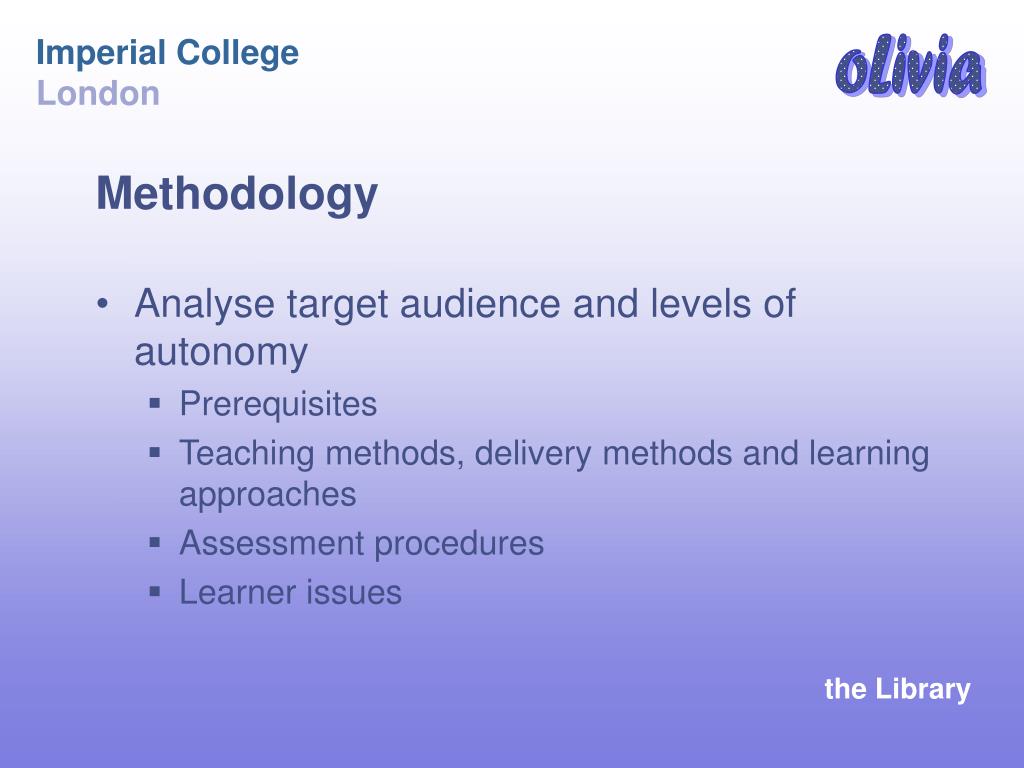 Imperial College
London

oLivia

Methodology

• Analyse target audience and levels of autonomy
  ▪ Prerequisites
  ▪ Teaching methods, delivery methods and learning approaches
  ▪ Assessment procedures
  ▪ Learner issues

the Library